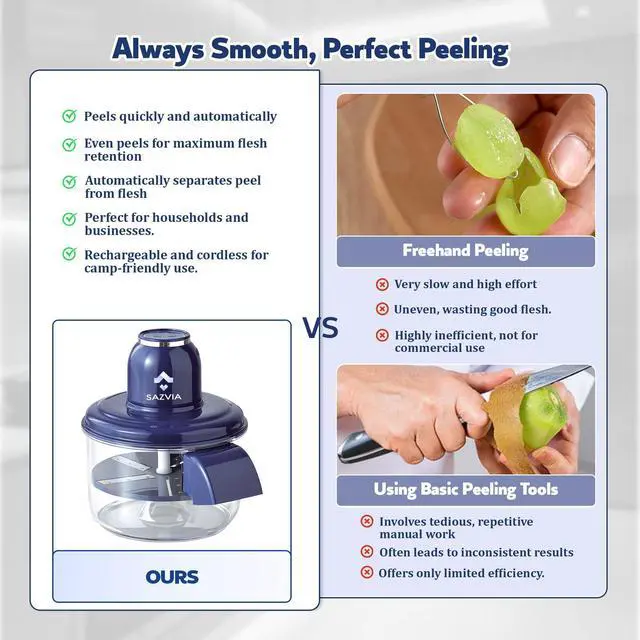 Always Smooth, Perfect Peeling

Peels quickly and automatically

Even peels for maximum flesh retention

Automatically separates peel from flesh

Perfect for households and businesses.

Rechargeable and cordless for camp-friendly use.

SAZVIA

OURS

VS

Freehand Peeling

Very slow and high effort

Uneven, wasting good flesh.

Highly inefficient, not for commercial use

Using Basic Peeling Tools

Involves tedious, repetitive manual work

Often leads to inconsistent results

Offers only limited efficiency.